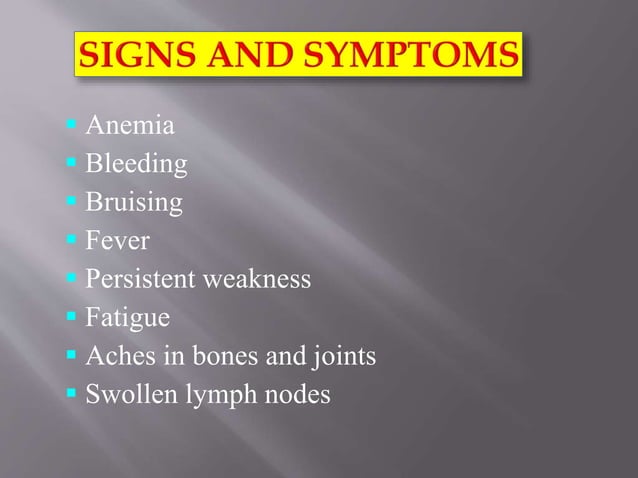 SIGNS AND SYMPTOMS

- Anemia
- Bleeding
- Bruising
- Fever
- Persistent weakness
- Fatigue
- Aches in bones and joints
- Swollen lymph nodes